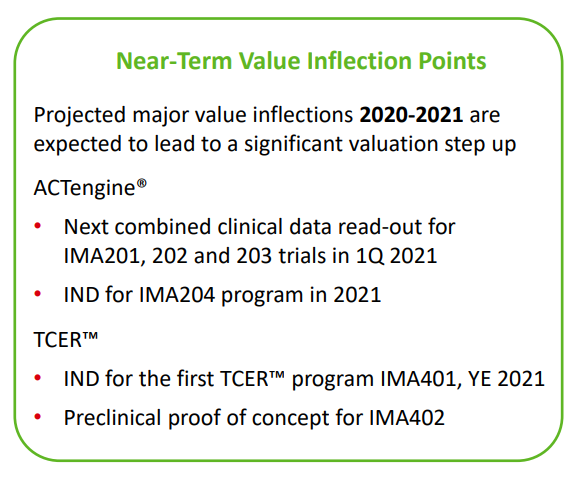 Near-Term Value Inflection Points

Projected major value inflections 2020-2021 are expected to lead to a significant valuation step up

ACTengine®

• Next combined clinical data read-out for IMA201, 202 and 203 trials in 1Q 2021
• IND for IMA204 program in 2021

TCER™

• IND for the first TCER™ program IMA401, YE 2021
• Preclinical proof of concept for IMA402